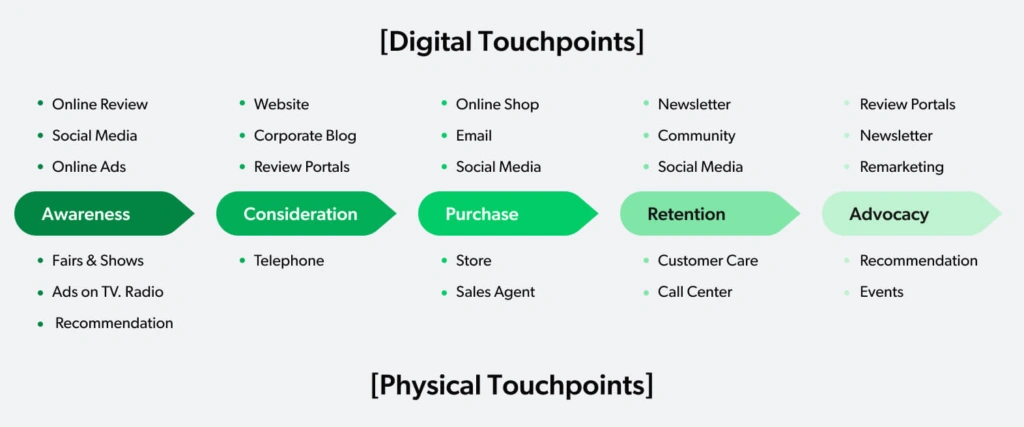 [Digital Touchpoints]

- Online Review
- Social Media
- Online Ads

Awareness

- Fairs & Shows
- Ads on TV. Radio
- Recommendation

- Website
- Corporate Blog
- Review Portals

Consideration

- Telephone

- Online Shop
- Email
- Social Media

Purchase

- Store
- Sales Agent

- Newsletter
- Community
- Social Media

Retention

- Customer Care
- Call Center

- Review Portals
- Newsletter
- Remarketing

Advocacy

- Recommendation
- Events

[Physical Touchpoints]